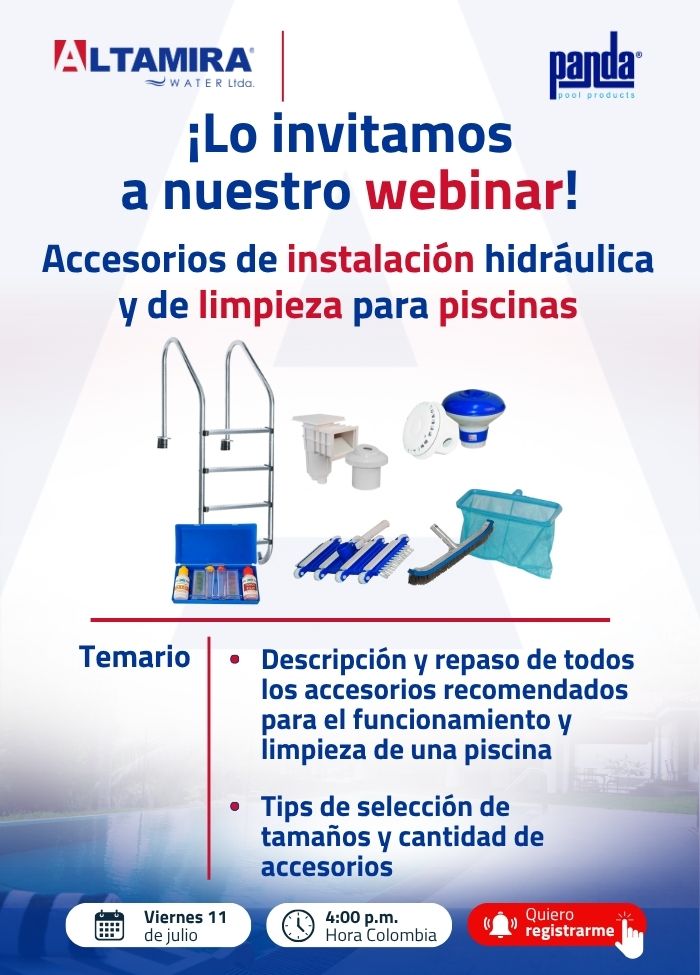 ALTAMIRA®
WATER Ltda.

panda®
pool products

¡Lo invitamos a nuestro webinar!

Accesorios de instalación hidráulica y de limpieza para piscinas

Temario

• Descripción y repaso de todos los accesorios recomendados para el funcionamiento y limpieza de una piscina

• Tips de selección de tamaños y cantidad de accesorios

Viernes 11 de julio

4:00 p.m. Hora Colombia

Quiero registrarme